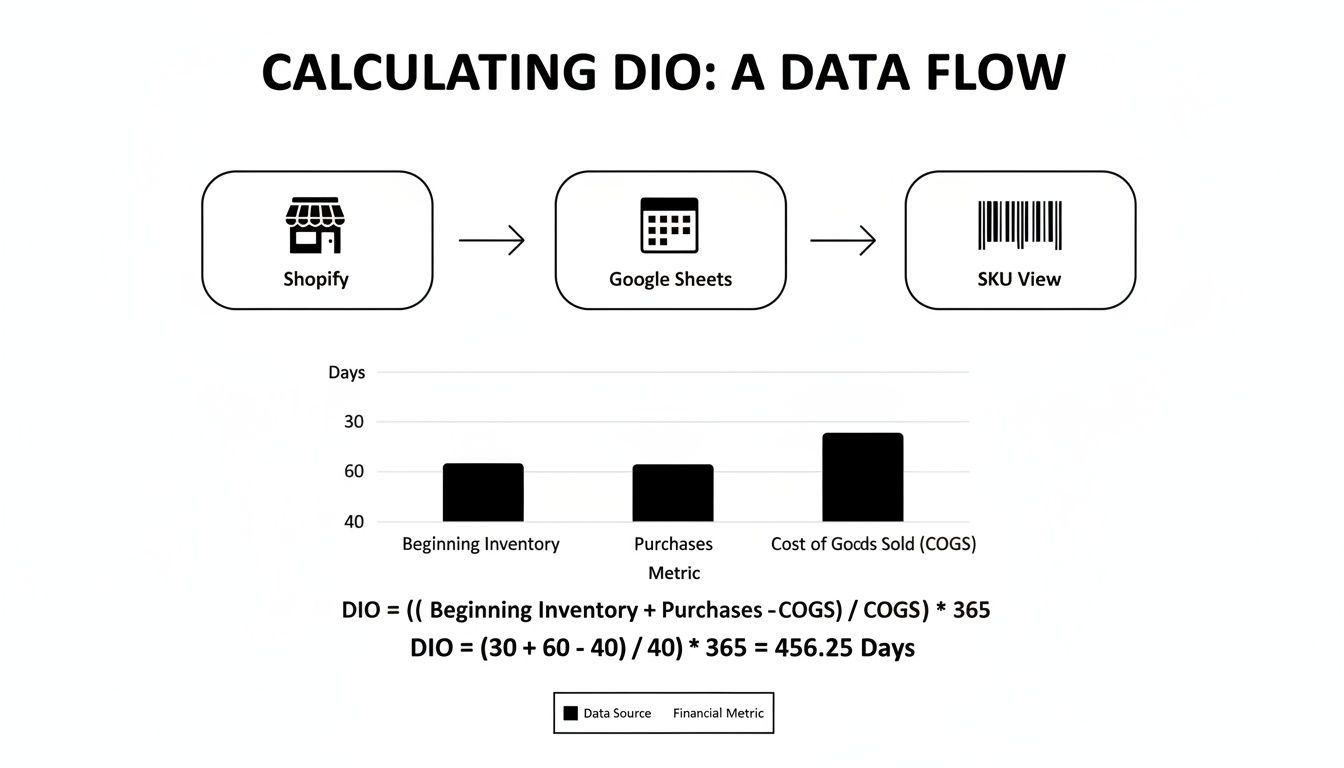 CALCULATING DIO: A DATA FLOW

Shopify

Google Sheets

SKU View

Days

30

60

40

Beginning Inventory

Purchases

Cost of Gocds Sold (COGS)

Metric

DIO = (( Beginning Inventory + Purchases -COGS) / COGS) * 365

DIO = (30 + 60 - 40) / 40) * 365 = 456.25 Days

Data Source

Financial Metric